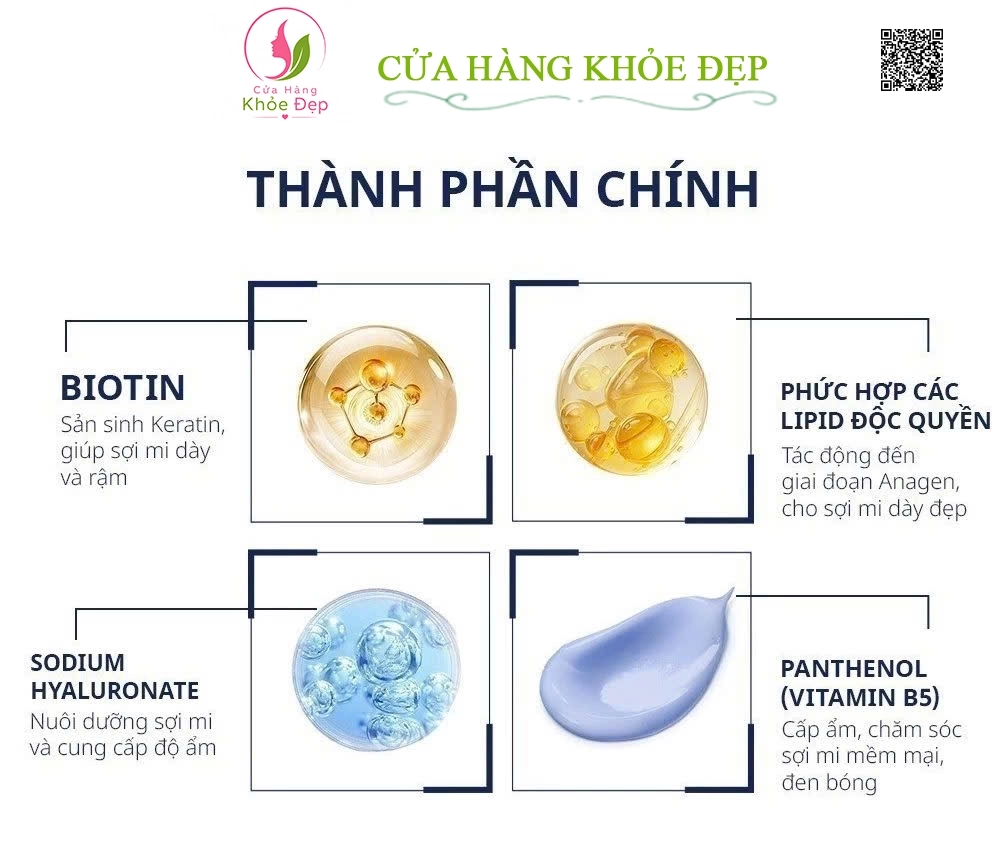 Cửa Hàng Khỏe Đẹp

CỬA HÀNG KHỎE ĐẸP

THÀNH PHẦN CHÍNH

BIOTIN
Sản sinh Keratin, giúp sợi mi dày và rậm

PHỨC HỢP CÁC LIPID ĐỘC QUYỀN
Tác động đến giai đoạn Anagen, cho sợi mi dày đẹp

SODIUM HYALURONATE
Nuôi dưỡng sợi mi và cung cấp độ ẩm

PANTHENOL (VITAMIN B5)
Cấp ẩm, chăm sóc sợi mi mềm mại, đen bóng